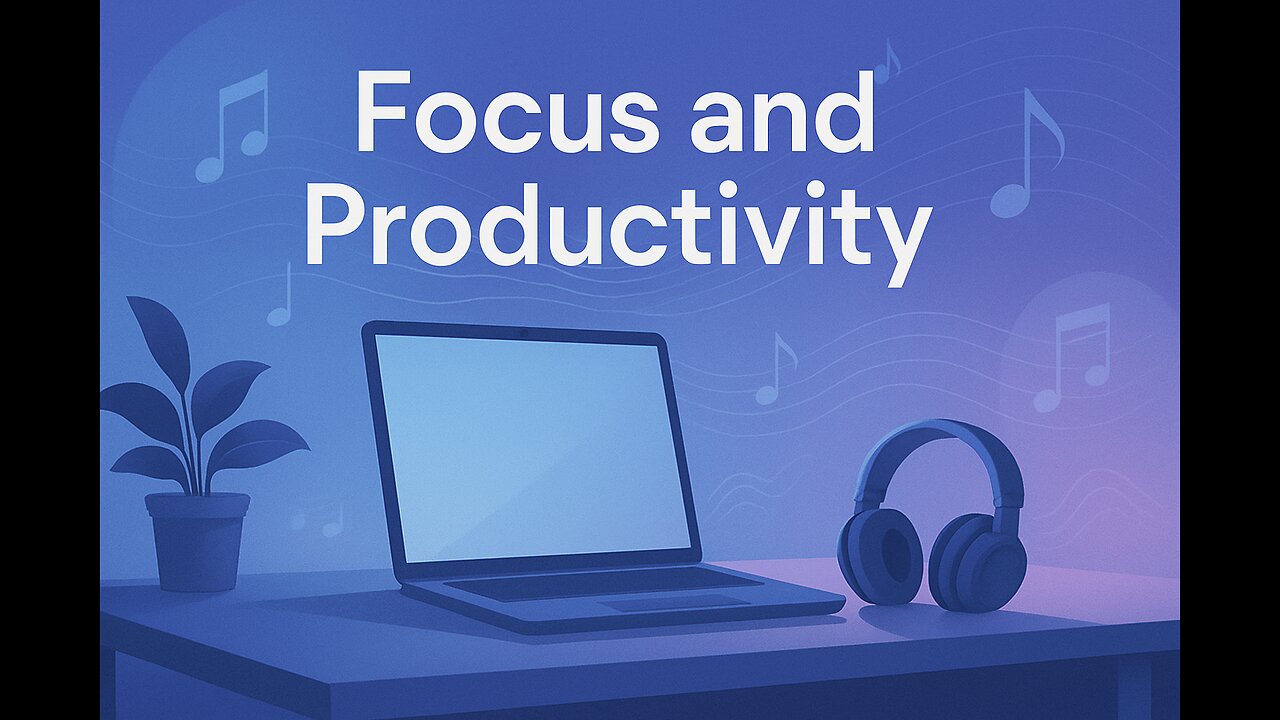 Focus and Productivity